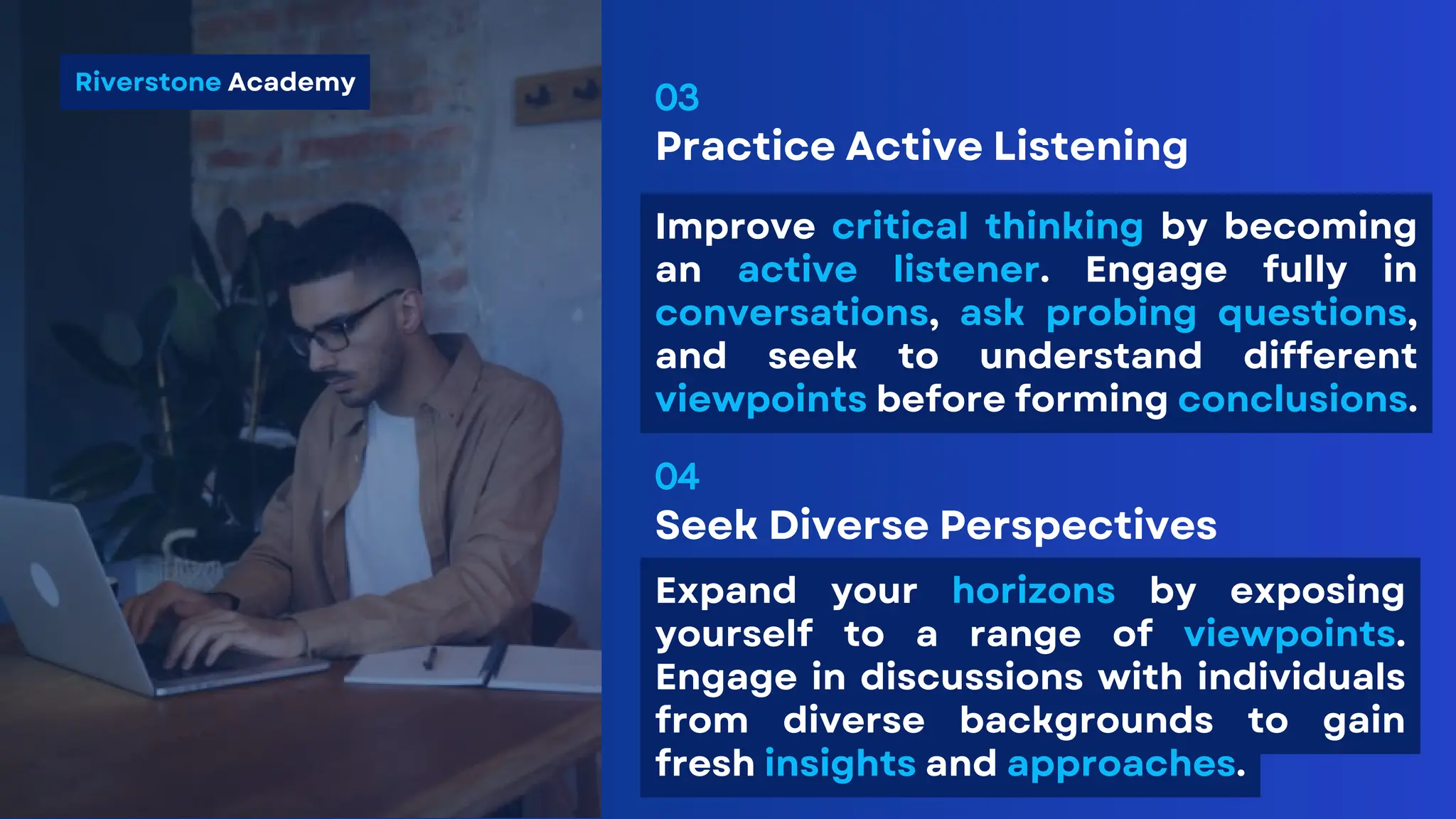 Riverstone Academy

03
Practice Active Listening

Improve critical thinking by becoming an active listener. Engage fully in conversations, ask probing questions, and seek to understand different viewpoints before forming conclusions.

04
Seek Diverse Perspectives

Expand your horizons by exposing yourself to a range of viewpoints. Engage in discussions with individuals from diverse backgrounds to gain fresh insights and approaches.